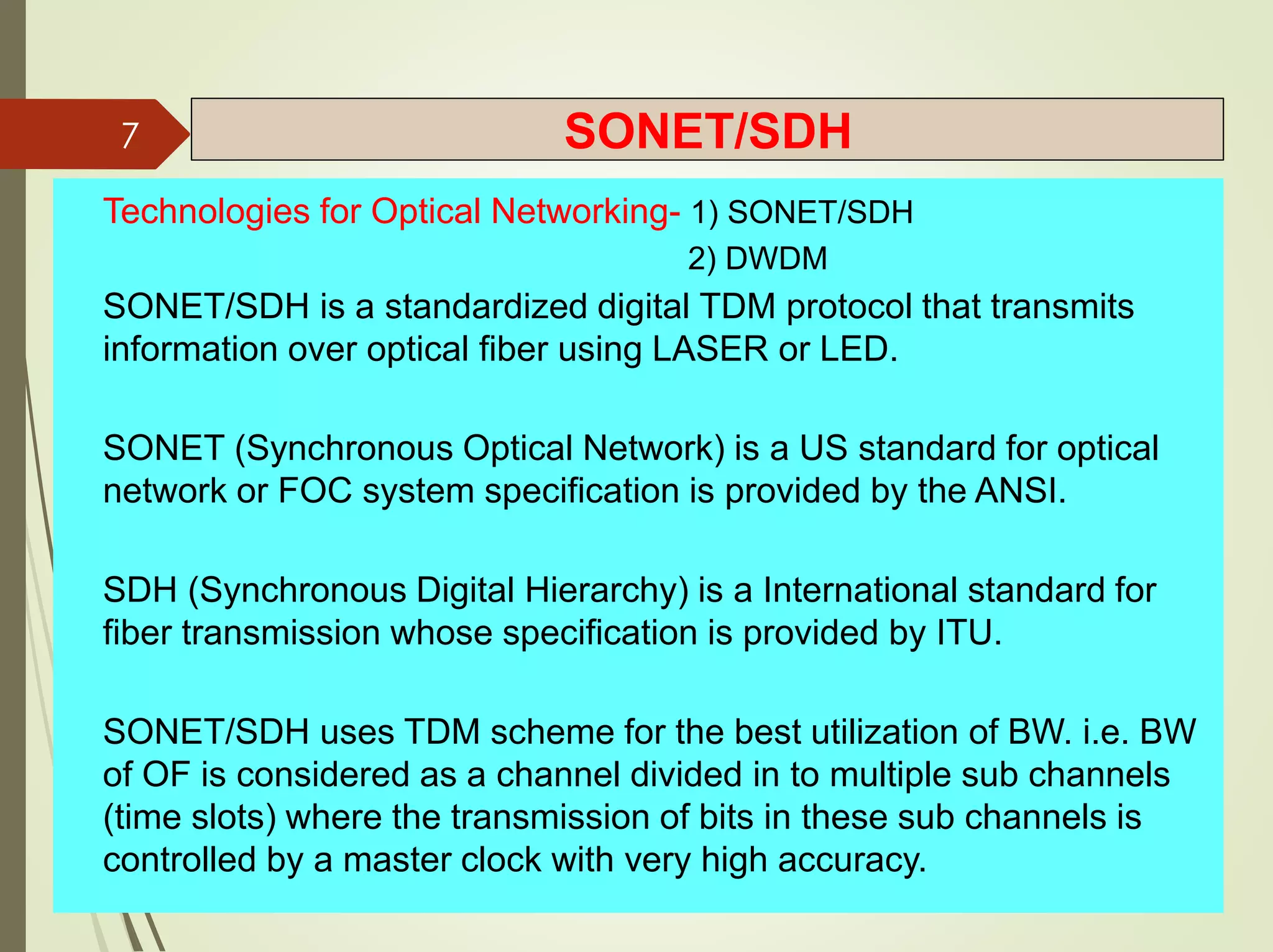 7

SONET/SDH

Technologies for Optical Networking- 1) SONET/SDH
2) DWDM

SONET/SDH is a standardized digital TDM protocol that transmits information over optical fiber using LASER or LED.

SONET (Synchronous Optical Network) is a US standard for optical network or FOC system specification is provided by the ANSI.

SDH (Synchronous Digital Hierarchy) is a International standard for fiber transmission whose specification is provided by ITU.

SONET/SDH uses TDM scheme for the best utilization of BW. i.e. BW of OF is considered as a channel divided in to multiple sub channels (time slots) where the transmission of bits in these sub channels is controlled by a master clock with very high accuracy.